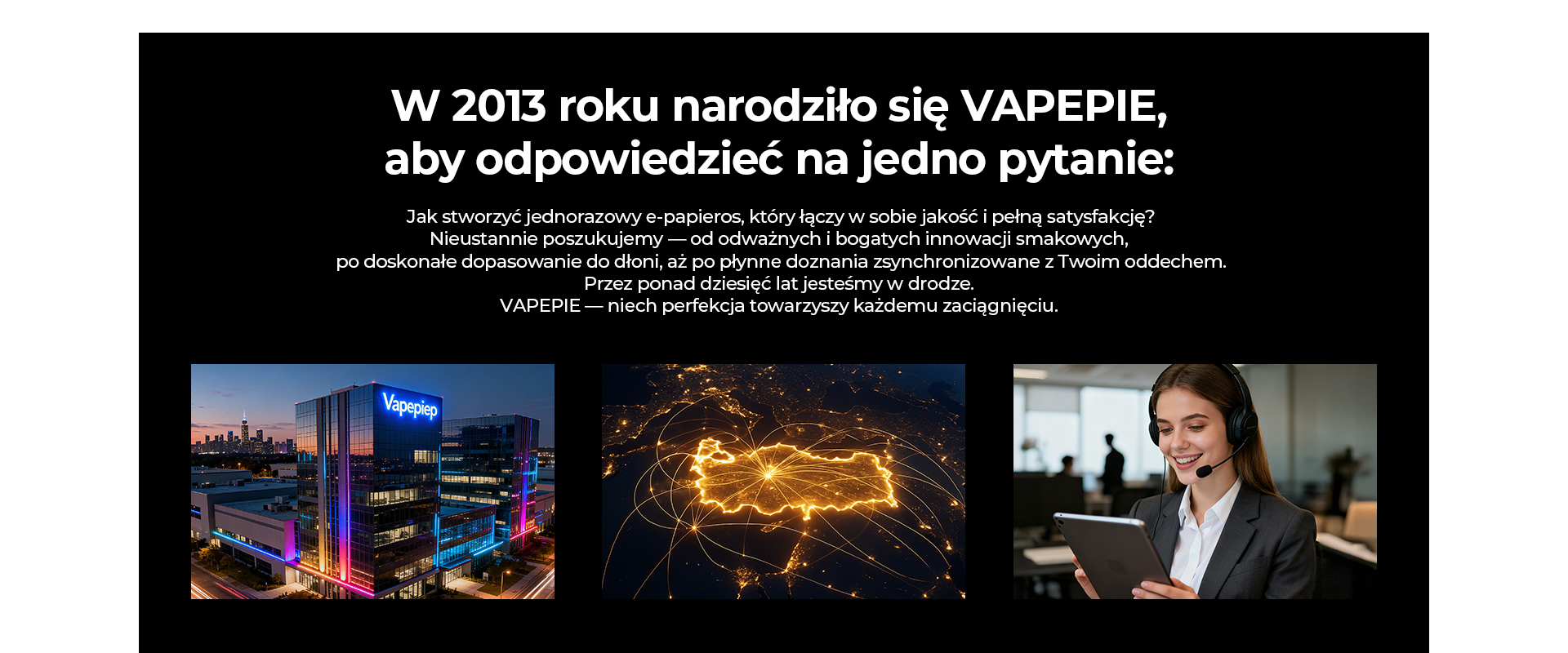 W 2013 roku narodziło się VAPEPIE, aby odpowiedzieć na jedno pytanie:

Jak stworzyć jednorazowy e-papieros, który łączy w sobie jakość i pełną satysfakcję?
Nieustannie poszukujemy — od odważnych i bogatych innowacji smakowych,
po doskonałe dopasowanie do dłoni, aż po płynne doznania zsynchronizowane z Twoim oddechem.
Przez ponad dziesięć lat jesteśmy w drodze.
VAPEPIE — niech perfekcja towarzyszy każdemu zaciągnięciu.

Vapepiep